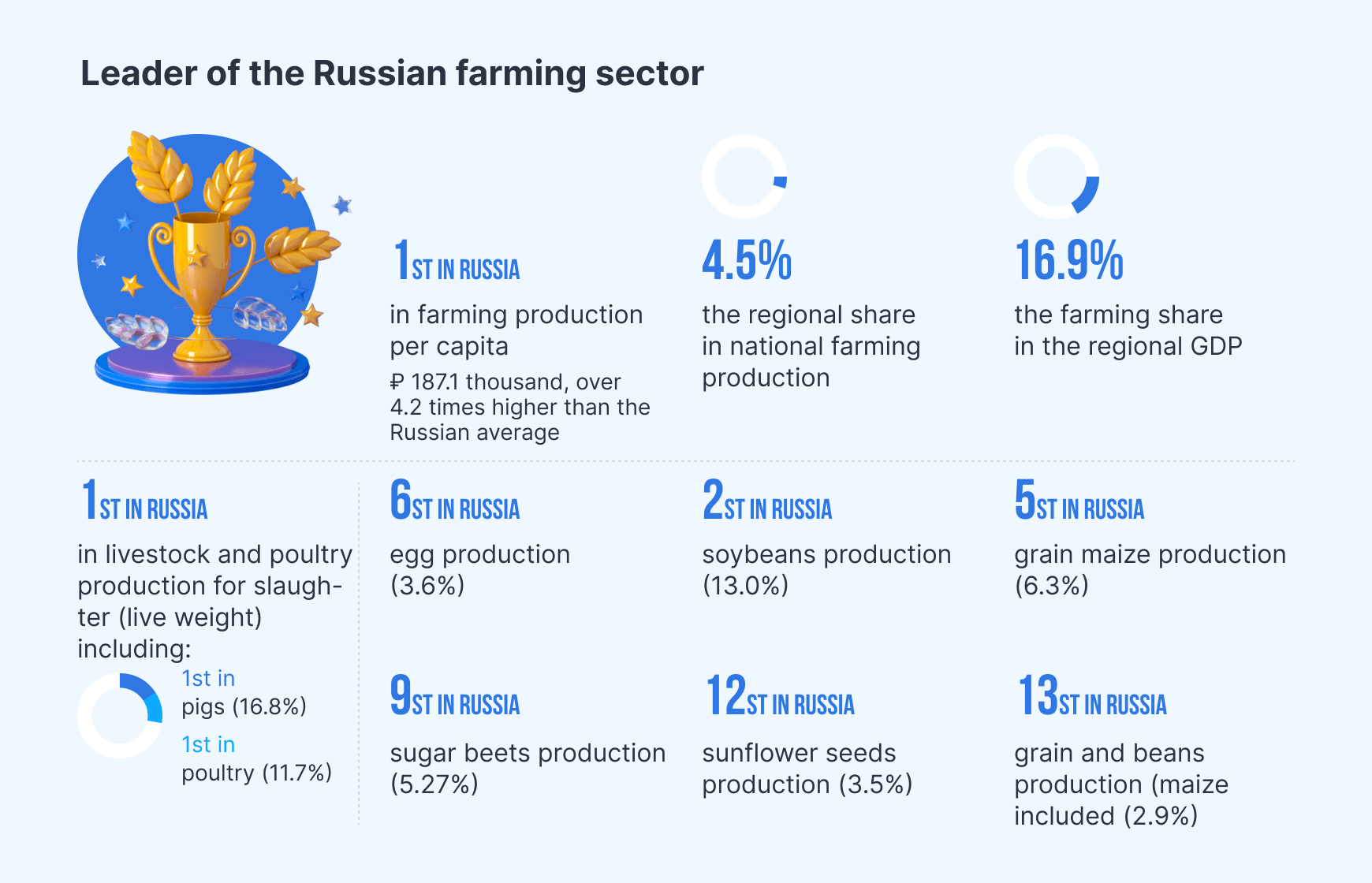 Leader of the Russian farming sector

1ST IN RUSSIA

in farming production per capita

₽ 187.1 thousand, over 4.2 times higher than the Russian average

4.5%

the regional share in national farming production

16.9%

the farming share in the regional GDP

1ST IN RUSSIA

in livestock and poultry production for slaughter (live weight) including:

1st in pigs (16.8%)

1st in poultry (11.7%)

6ST IN RUSSIA

egg production (3.6%)

2ST IN RUSSIA

soybeans production (13.0%)

5ST IN RUSSIA

grain maize production (6.3%)

9ST IN RUSSIA

sugar beets production (5.27%)

12ST IN RUSSIA

sunflower seeds production (3.5%)

13ST IN RUSSIA

grain and beans production (maize included (2.9%)